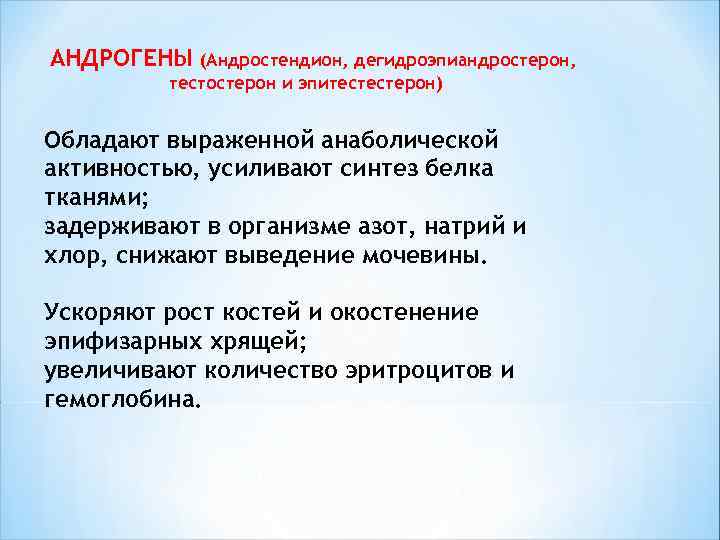 АНДРОГЕНЫ (Андростендион, дегидроэпиандростерон, тестостерон и эпитестестерон)

Обладают выраженной анаболической активностью, усиливают синтез белка тканями;
задерживают в организме азот, натрий и хлор, снижают выведение мочевины.

Ускоряют рост костей и окостенение эпифизарных хрящей;
увеличивают количество эритроцитов и гемоглобина.